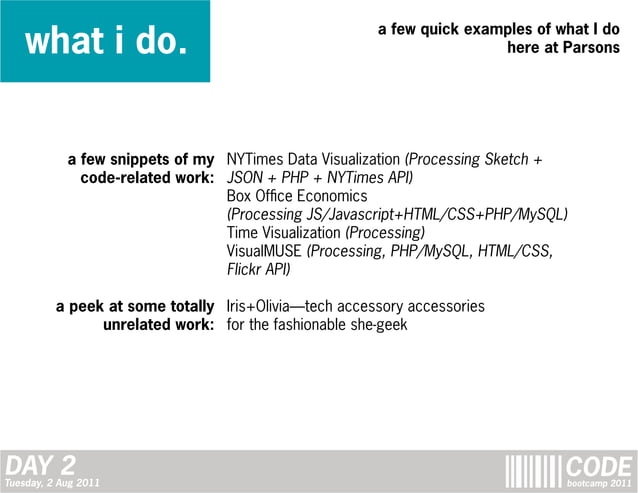 what i do.

a few quick examples of what I do here at Parsons

a few snippets of my code-related work:

NYTimes Data Visualization (Processing Sketch + JSON + PHP + NYTimes API)
Box Office Economics
(Processing JS/Javascript+HTML/CSS+PHP/MySQL)
Time Visualization (Processing)
VisualMUSE (Processing, PHP/MySQL, HTML/CSS, Flickr API)

a peek at some totally unrelated work:

Iris+Olivia—tech accessory accessories for the fashionable she-geek

DAY 2
Tuesday, 2 Aug 2011

CODE
bootcamp 2011